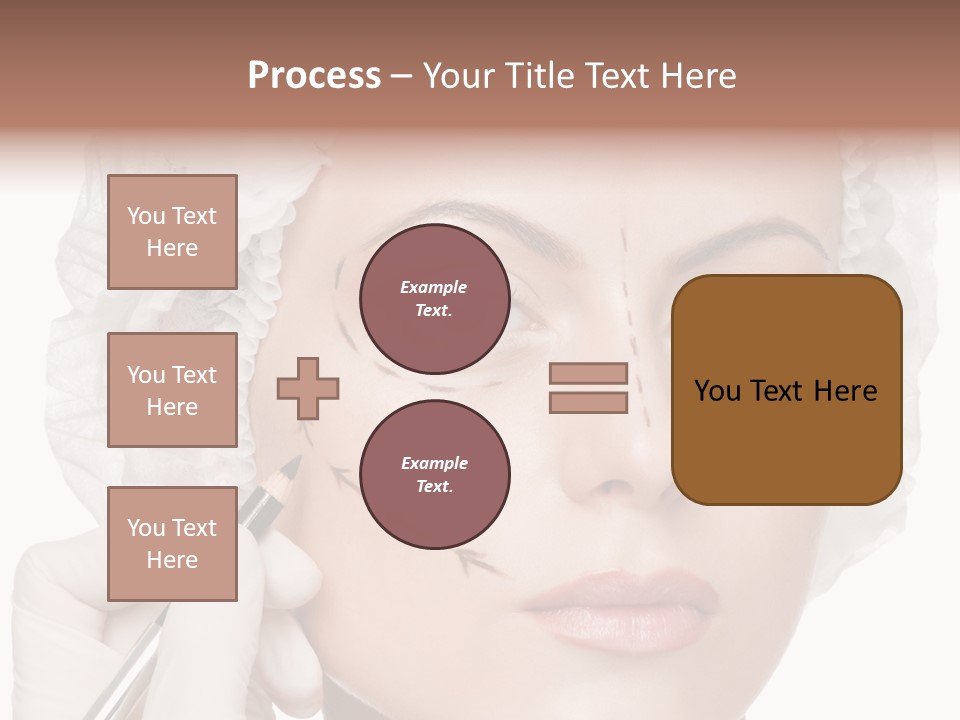 Process – Your Title Text Here

You Text Here

You Text Here

You Text Here

Example Text.

Example Text.

You Text Here